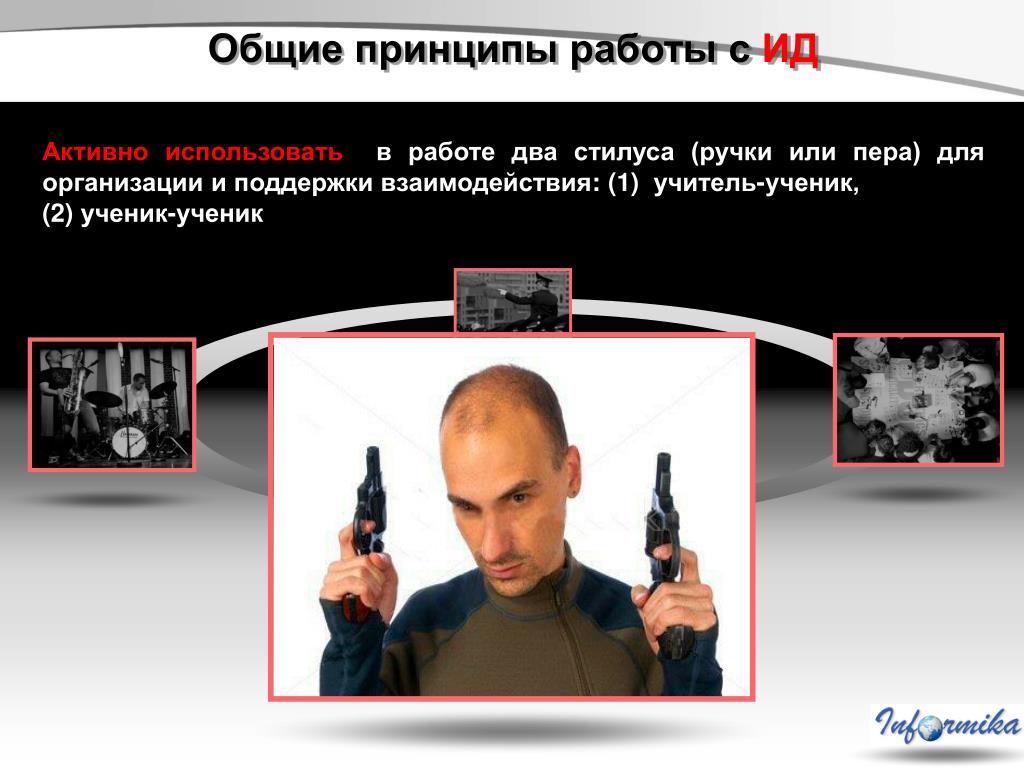 Общие принципы работы с ИД

Активно использовать в работе два стилуса (ручки или пера) для организации и поддержки взаимодействия: (1) учитель-ученик, (2) ученик-ученик

Informika